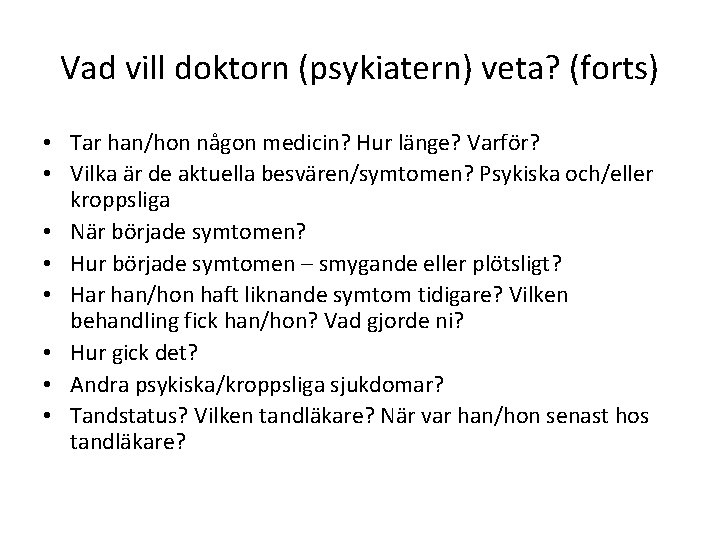 Vad vill doktorn (psykiatern) veta? (forts)

• Tar han/hon någon medicin? Hur länge? Varför?
• Vilka är de aktuella besvären/symtomen? Psykiska och/eller kroppsliga
• När började symtomen?
• Hur började symtomen – smygande eller plötsligt?
• Har han/hon haft liknande symtom tidigare? Vilken behandling fick han/hon? Vad gjorde ni?
• Hur gick det?
• Andra psykiska/kroppsliga sjukdomar?
• Tandstatus? Vilken tandläkare? När var han/hon senast hos tandläkare?